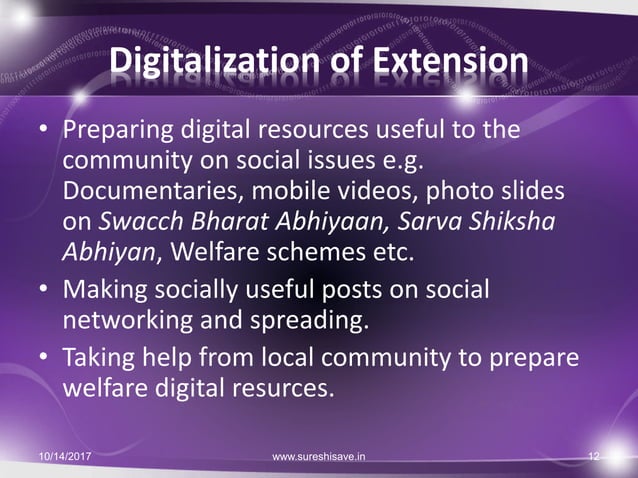 Digitalization of Extension

• Preparing digital resources useful to the community on social issues e.g. Documentaries, mobile videos, photo slides on Swacch Bharat Abhiyaan, Sarva Shiksha Abhiyan, Welfare schemes etc.
• Making socially useful posts on social networking and spreading.
• Taking help from local community to prepare welfare digital resurces.

10/14/2017 www.sureshisave.in 12